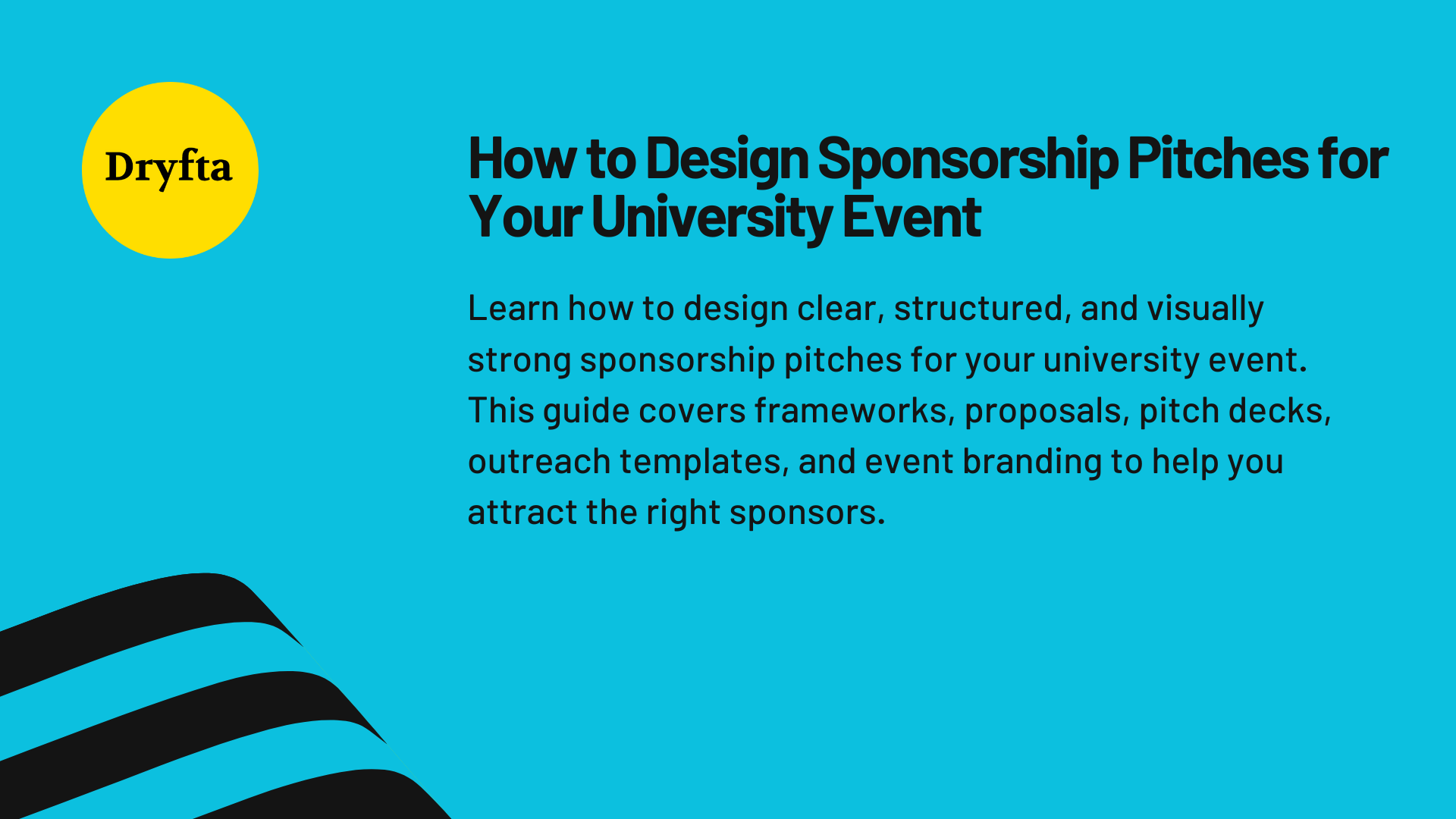 Dryfta

How to Design Sponsorship Pitches for Your University Event

Learn how to design clear, structured, and visually strong sponsorship pitches for your university event. This guide covers frameworks, proposals, pitch decks, outreach templates, and event branding to help you attract the right sponsors.